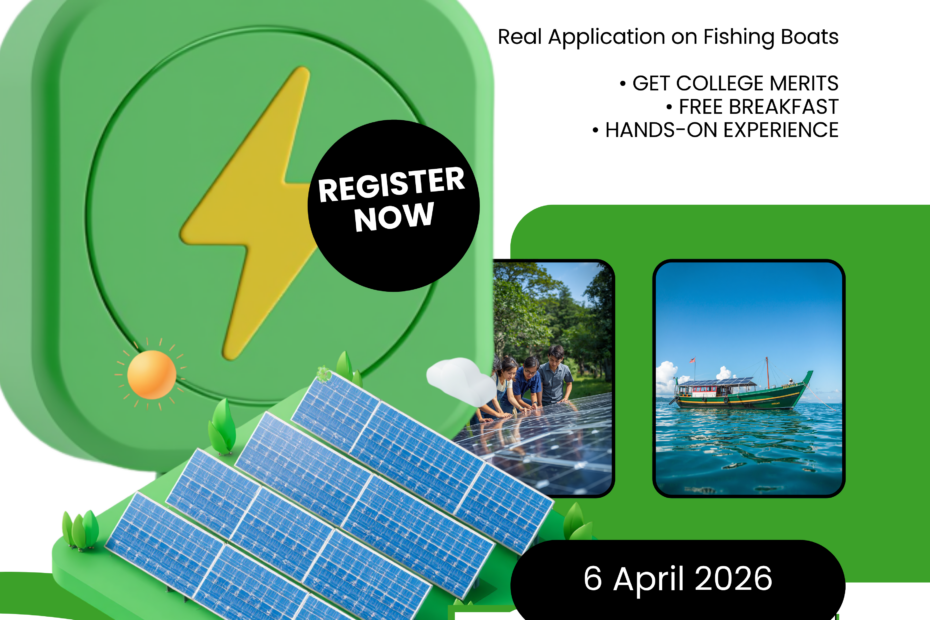 Real Application on Fishing Boats

• GET COLLEGE MERITS
• FREE BREAKFAST
• HANDS-ON EXPERIENCE

REGISTER NOW

6 April 2026